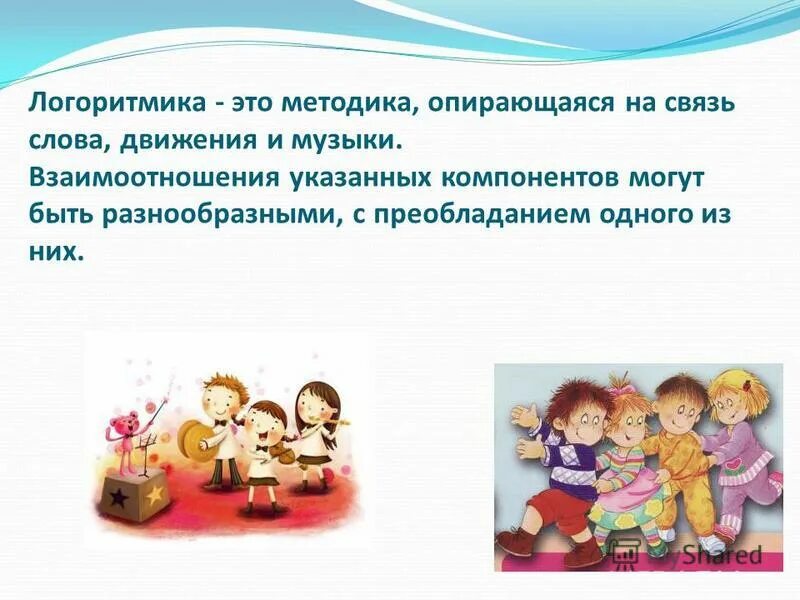 Логоритмика - это методика, опирающаяся на связь слова, движения и музыки.
Взаимоотношения указанных компонентов могут быть разнообразными, с преобладанием одного из них.

MyShared